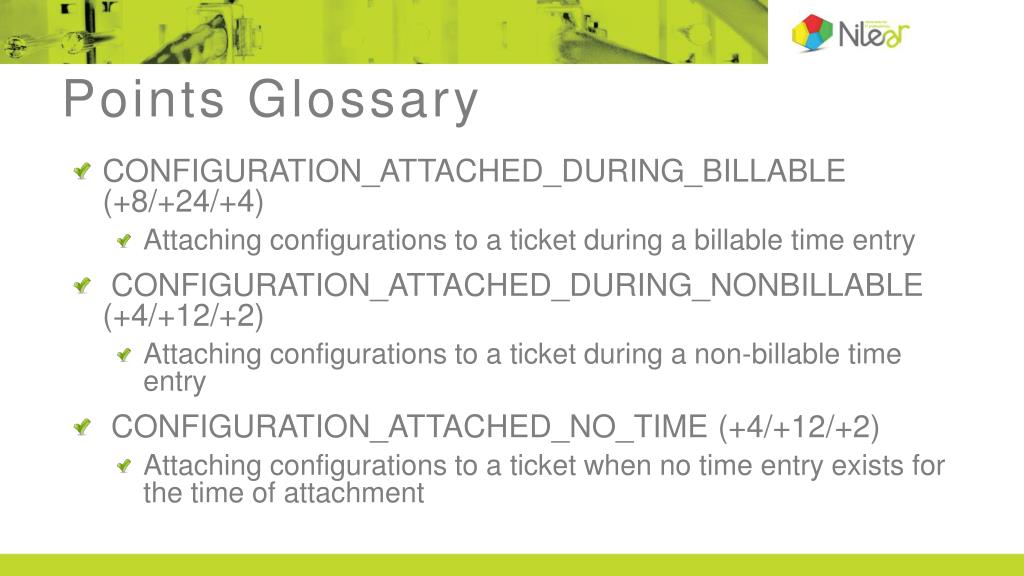 Nilear

Points Glossary

CONFIGURATION_ATTACHED_DURING_BILLABLE (+8/+24/+4)

Attaching configurations to a ticket during a billable time entry

CONFIGURATION_ATTACHED_DURING_NONBILLABLE (+4/+12/+2)

Attaching configurations to a ticket during a non-billable time entry

CONFIGURATION_ATTACHED_NO_TIME (+4/+12/+2)

Attaching configurations to a ticket when no time entry exists for the time of attachment